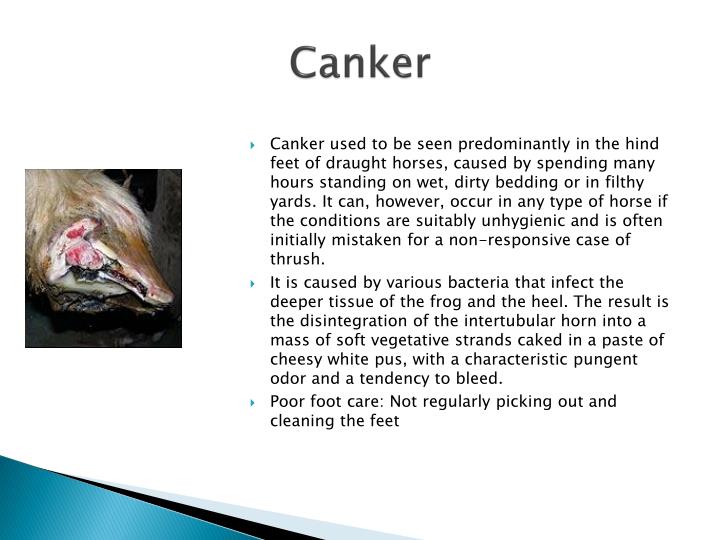 Canker

Canker used to be seen predominantly in the hind feet of draught horses, caused by spending many hours standing on wet, dirty bedding or in filthy yards. It can, however, occur in any type of horse if the conditions are suitably unhygienic and is often initially mistaken for a non-responsive case of thrush.

It is caused by various bacteria that infect the deeper tissue of the frog and the heel. The result is the disintegration of the intertubular horn into a mass of soft vegetative strands caked in a paste of cheesy white pus, with a characteristic pungent odor and a tendency to bleed.

Poor foot care: Not regularly picking out and cleaning the feet